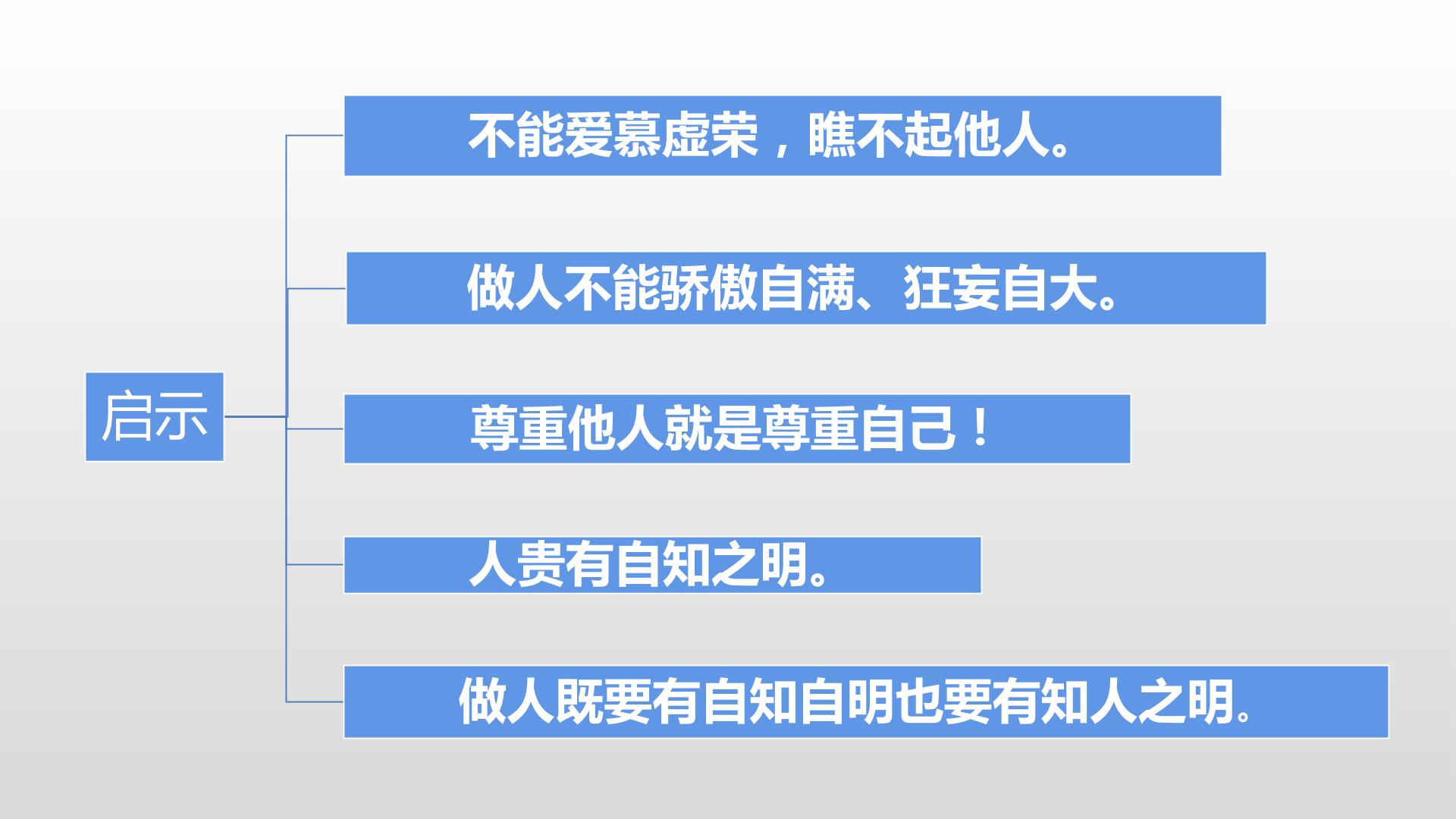 启示

不能爱慕虚荣，瞧不起他人。

做人不能骄傲自满、狂妄自大。

尊重他人就是尊重自己！

人贵有自知之明。

做人既要有自知自明也要有知人之明。